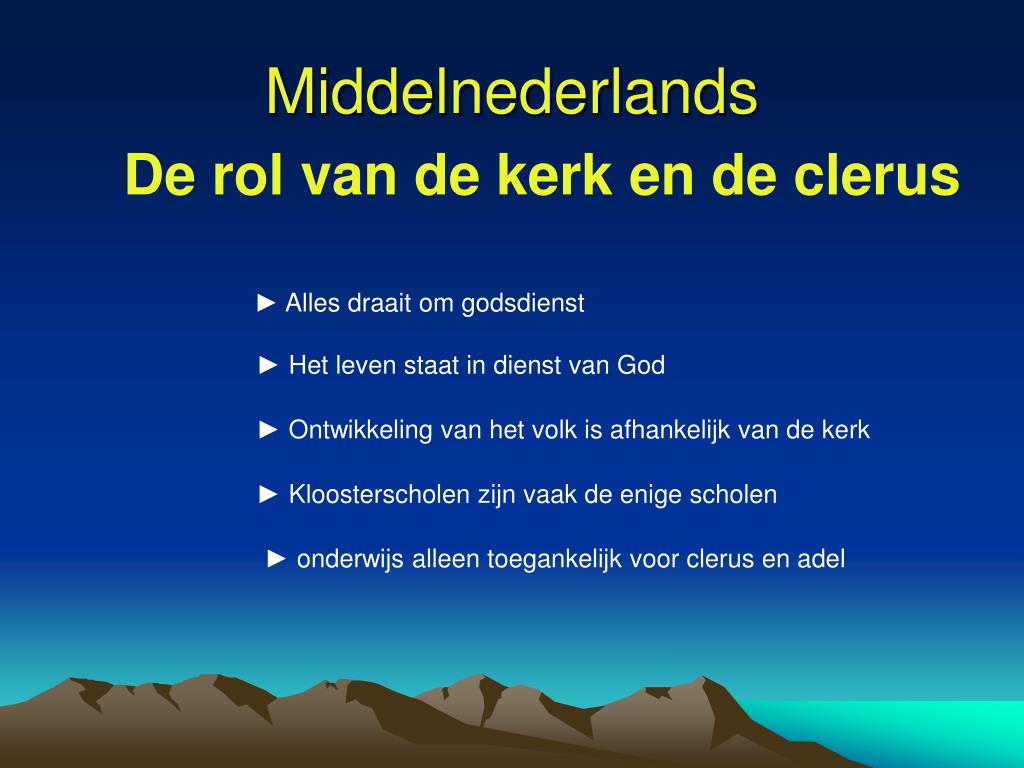 Middelnederlands
De rol van de kerk en de clerus

► Alles draait om godsdienst

► Het leven staat in dienst van God

► Ontwikkeling van het volk is afhankelijk van de kerk

► Kloosterscholen zijn vaak de enige scholen

► onderwijs alleen toegankelijk voor clerus en adel